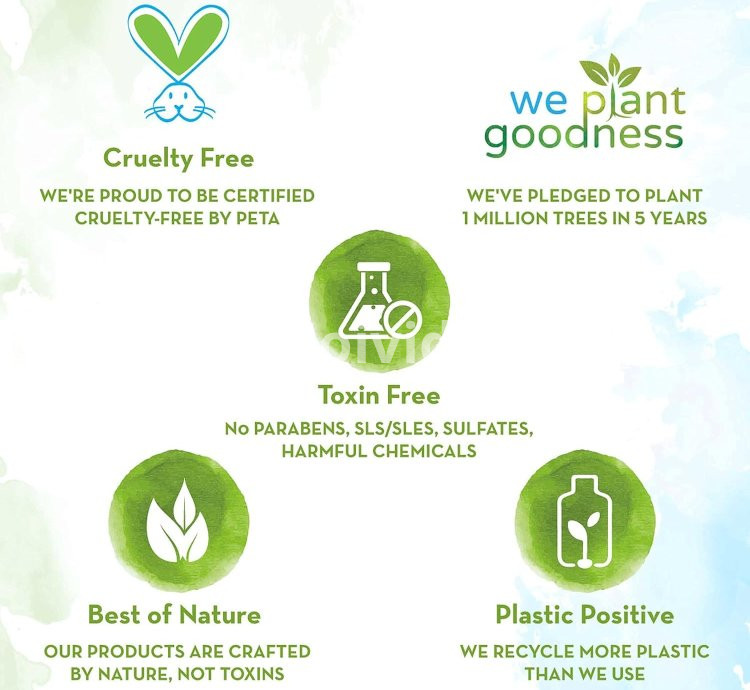 Cruelty Free

WE'RE PROUD TO BE CERTIFIED CRUELTY-FREE BY PETA

we plant goodness

WE'VE PLEDGED TO PLANT 1 MILLION TREES IN 5 YEARS

Toxin Free

No PARABENS, SLS/SLES, SULFATES, HARMFUL CHEMICALS

Best of Nature

OUR PRODUCTS ARE CRAFTED BY NATURE, NOT TOXINS

Plastic Positive

WE RECYCLE MORE PLASTIC THAN WE USE